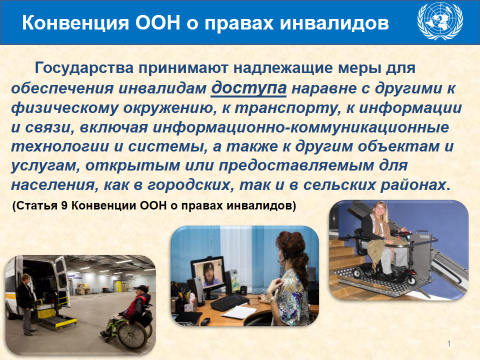 Конвенция ООН о правах инвалидов

Государства принимают надлежащие меры для обеспечения инвалидам доступа наравне с другими к физическому окружению, к транспорту, к информации и связи, включая информационно-коммуникационные технологии и системы, а также к другим объектам и услугам, открытым или предоставляемым для населения, как в городских, так и в сельских районах.

(Статья 9 Конвенции ООН о правах инвалидов)

1